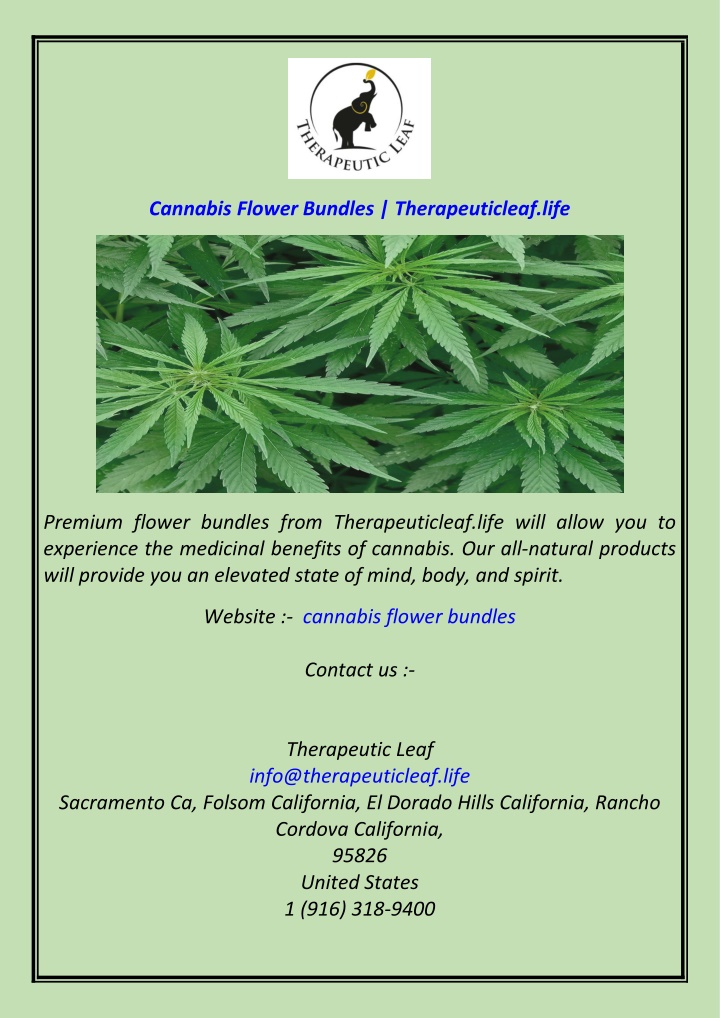 THERAPEUTIC LEAF

Cannabis Flower Bundles | Therapeuticleaf.life

Premium flower bundles from Therapeuticleaf.life will allow you to experience the medicinal benefits of cannabis. Our all-natural products will provide you an elevated state of mind, body, and spirit.

Website :- cannabis flower bundles

Contact us :-

Therapeutic Leaf
info@therapeuticleaf.life
Sacramento Ca, Folsom California, El Dorado Hills California, Rancho Cordova California,
95826
United States
1 (916) 318-9400